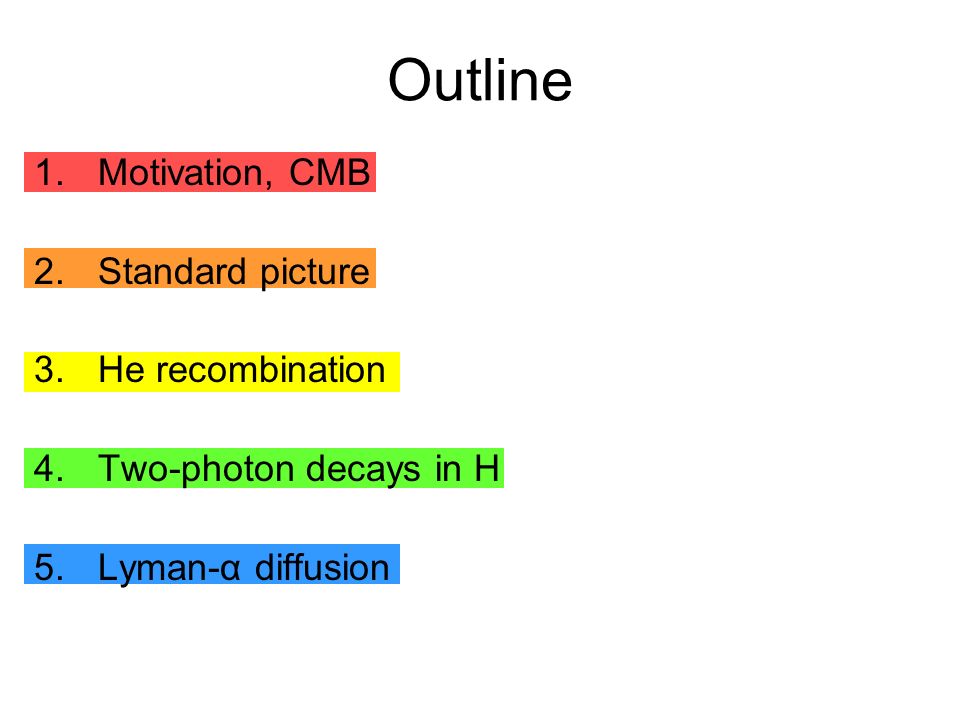 Outline

1. Motivation, CMB

2. Standard picture

3. He recombination

4. Two-photon decays in H

5. Lyman-α diffusion